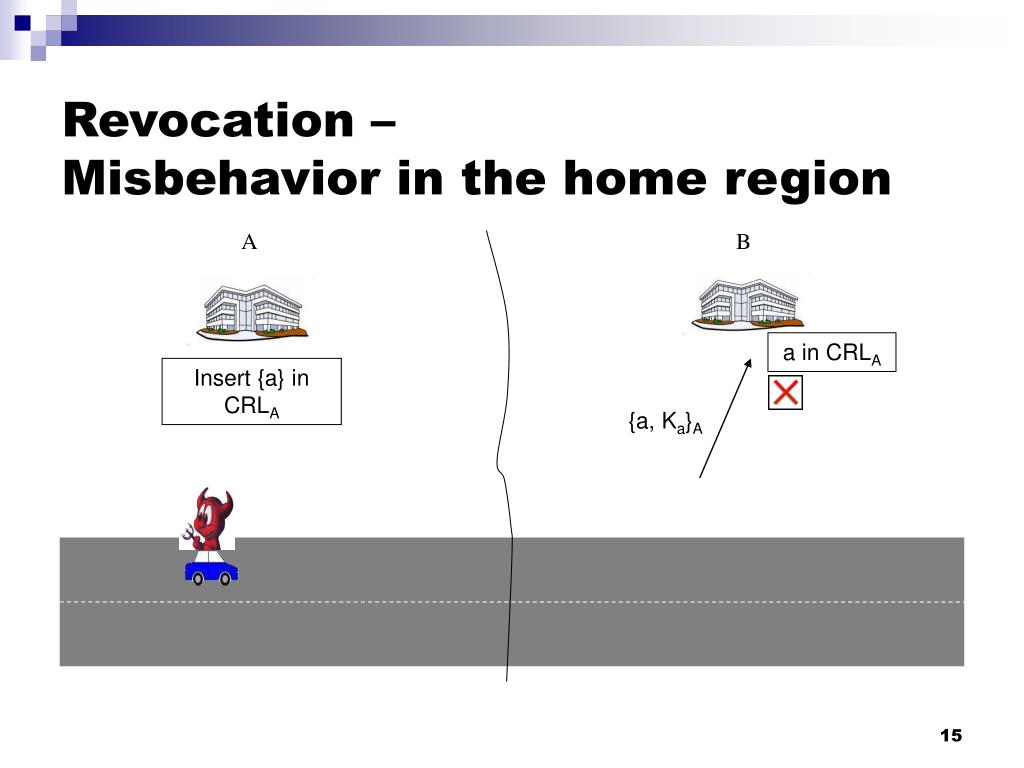 Revocation –
Misbehavior in the home region

A

B

Insert {a} in $CRL_A$

a in $CRL_A$

$\{a, K_a\}_A$

15